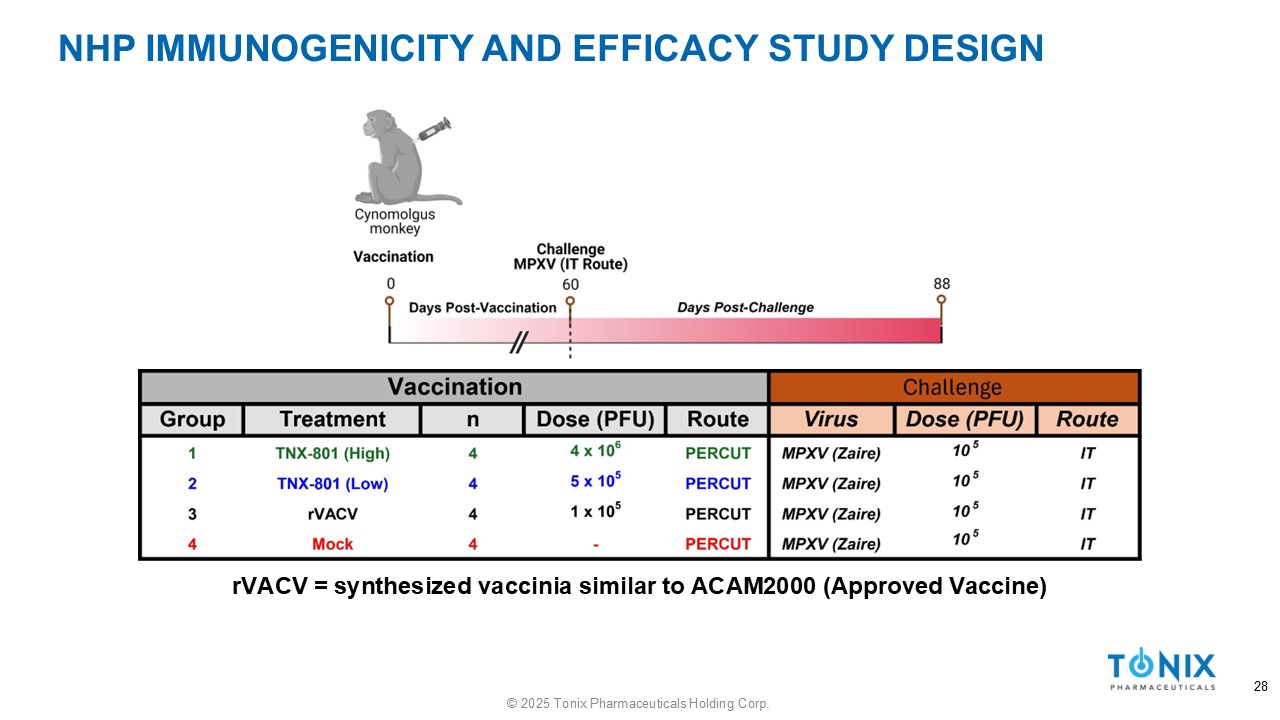 NHP IMMUNOGENICITY AND EFFICACY STUDY DESIGN

Cynomolgus monkey

Vaccination

Challenge
MPXV (IT Route)

0

60

88

Days Post-Vaccination

Days Post-Challenge

| Vaccination | | | | | Challenge | | |
|---|---|---|---|---|---|---|---|
| Group | Treatment | n | Dose (PFU) | Route | Virus | Dose (PFU) | Route |
| 1 | TNX-801 (High) | 4 | $4 \times 10^6$ | PERCUT | MPXV (Zaire) | $10^5$ | IT |
| 2 | TNX-801 (Low) | 4 | $5 \times 10^5$ | PERCUT | MPXV (Zaire) | $10^5$ | IT |
| 3 | rVACV | 4 | $1 \times 10^5$ | PERCUT | MPXV (Zaire) | $10^5$ | IT |
| 4 | Mock | 4 | - | PERCUT | MPXV (Zaire) | $10^5$ | IT |

rVACV = synthesized vaccinia similar to ACAM2000 (Approved Vaccine)

TONIX
PHARMACEUTICALS

28

© 2025 Tonix Pharmaceuticals Holding Corp.